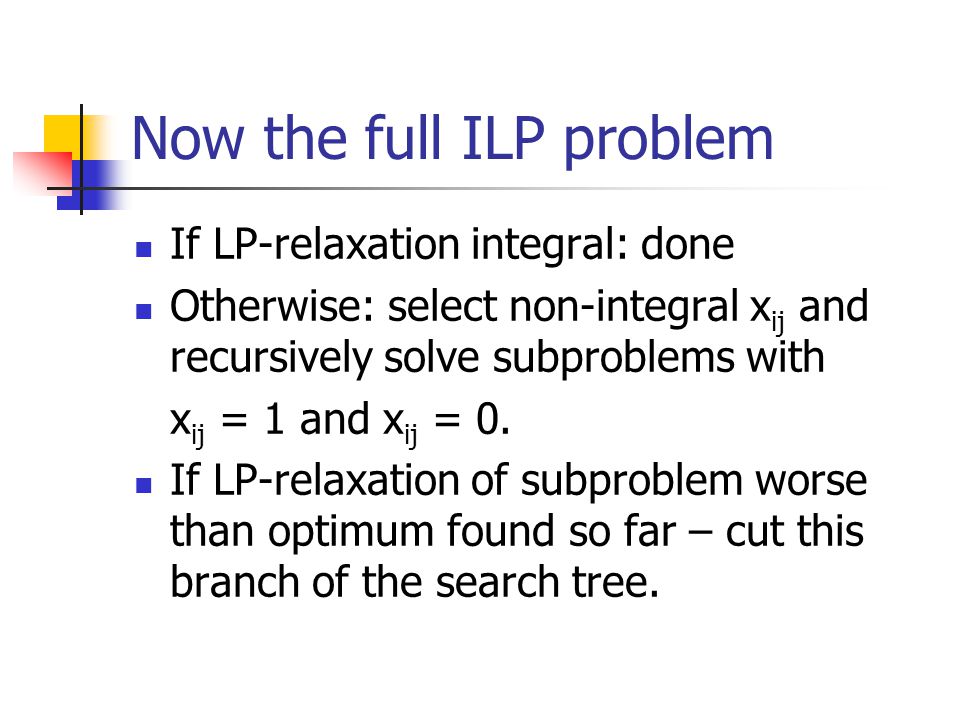 Now the full ILP problem

- If LP-relaxation integral: done
- Otherwise: select non-integral $x_{ij}$ and recursively solve subproblems with $x_{ij} = 1$ and $x_{ij} = 0$.
- If LP-relaxation of subproblem worse than optimum found so far – cut this branch of the search tree.